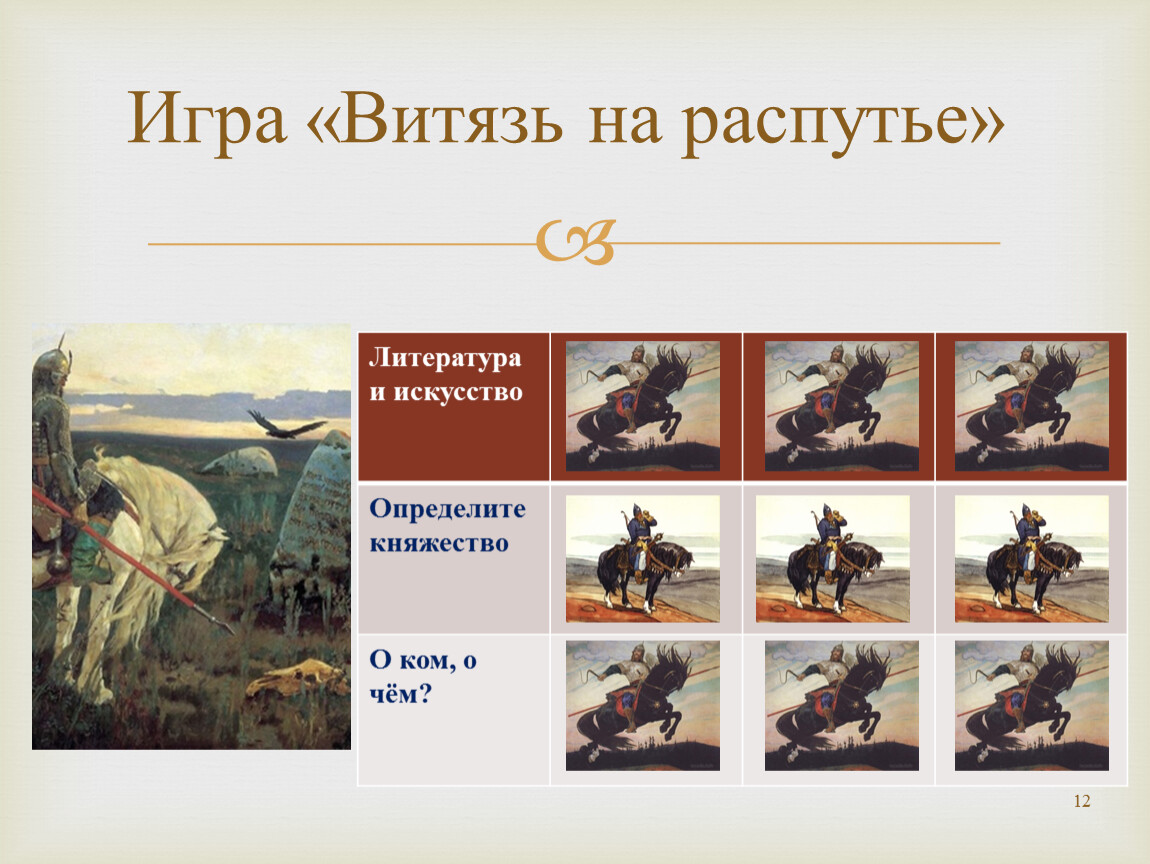 Игра «Витязь на распутье»

| Литература и искусство | | | |
|---|---|---|---|
| Определите княжество | | | |
| О ком, о чём? | | | |

12